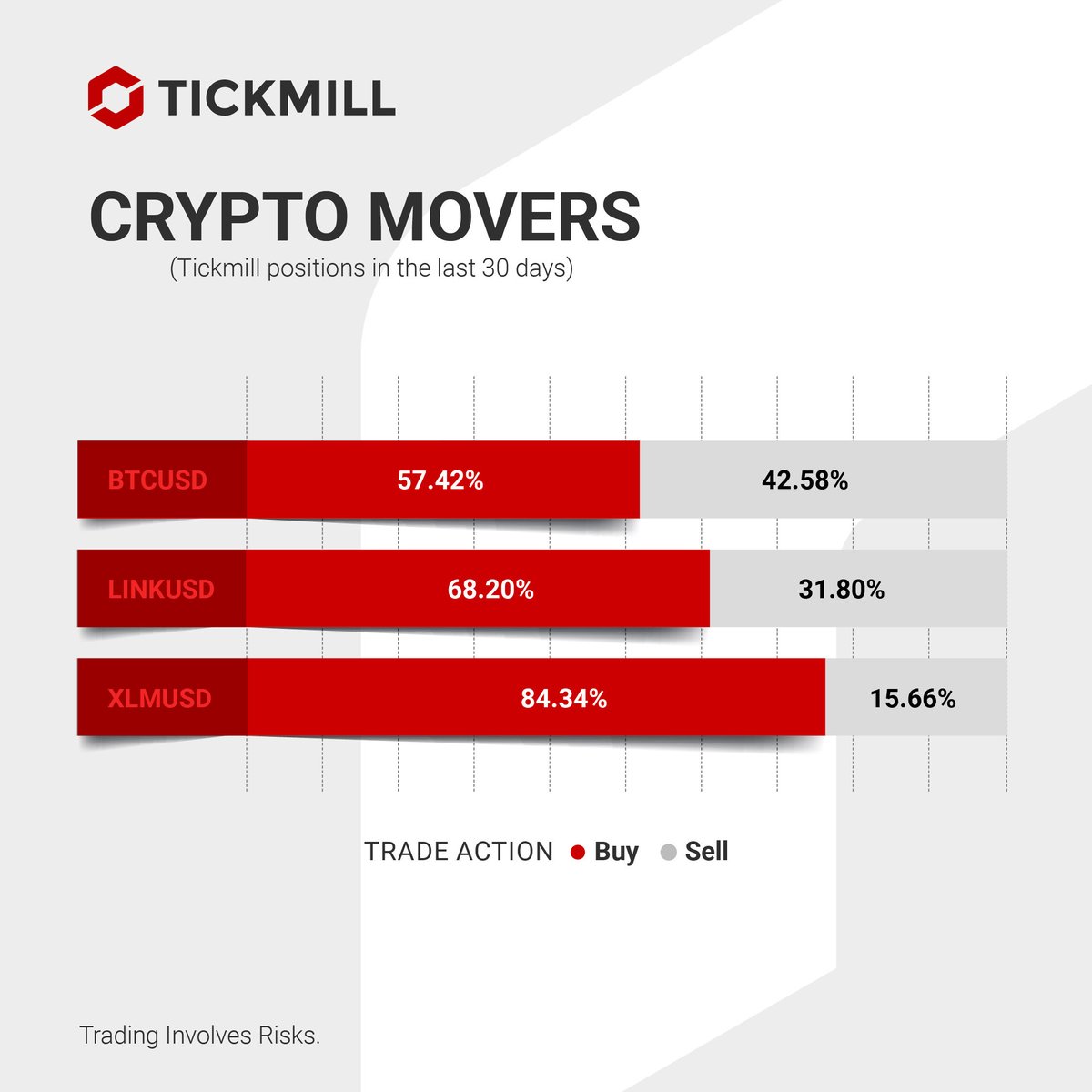 TICKMILL

CRYPTO MOVERS
(Tickmill positions in the last 30 days)

BTCUSD 57.42% 42.58%

LINKUSD 68.20% 31.80%

XLMUSD 84.34% 15.66%

TRADE ACTION Buy Sell

Trading Involves Risks.